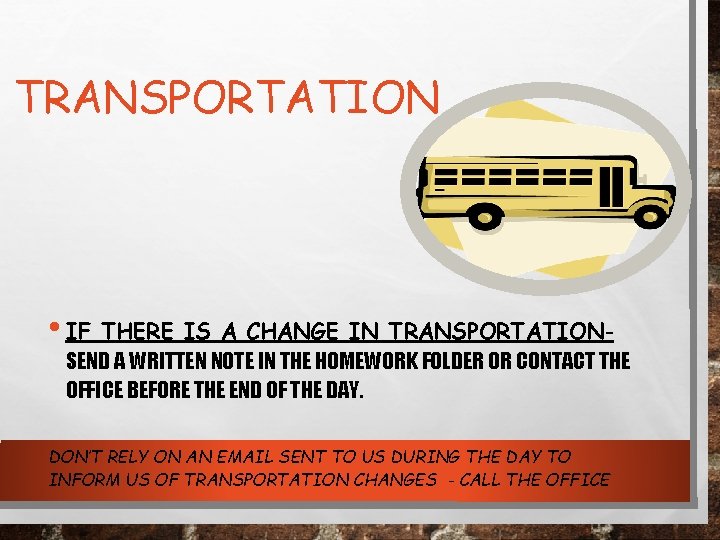 TRANSPORTATION

• IF THERE IS A CHANGE IN TRANSPORTATION- SEND A WRITTEN NOTE IN THE HOMEWORK FOLDER OR CONTACT THE OFFICE BEFORE THE END OF THE DAY.

DON'T RELY ON AN EMAIL SENT TO US DURING THE DAY TO INFORM US OF TRANSPORTATION CHANGES - CALL THE OFFICE